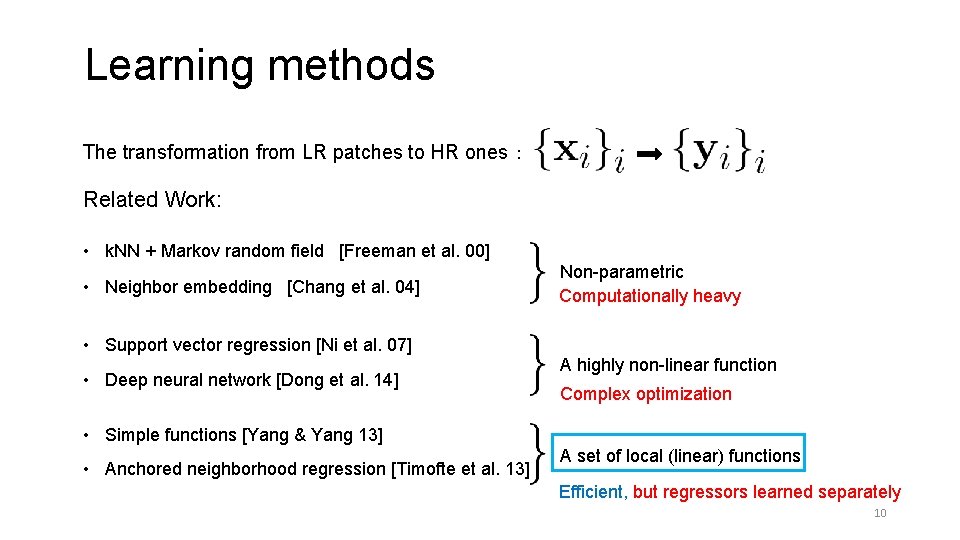 Learning methods

The transformation from LR patches to HR ones : $\{\mathbf{x}_i\}_i \rightarrow \{\mathbf{y}_i\}_i$

Related Work:

• kNN + Markov random field [Freeman et al. 00]
• Neighbor embedding [Chang et al. 04]

Non-parametric
Computationally heavy

• Support vector regression [Ni et al. 07]
• Deep neural network [Dong et al. 14]

A highly non-linear function
Complex optimization

• Simple functions [Yang & Yang 13]
• Anchored neighborhood regression [Timofte et al. 13]

A set of local (linear) functions
Efficient, but regressors learned separately

10